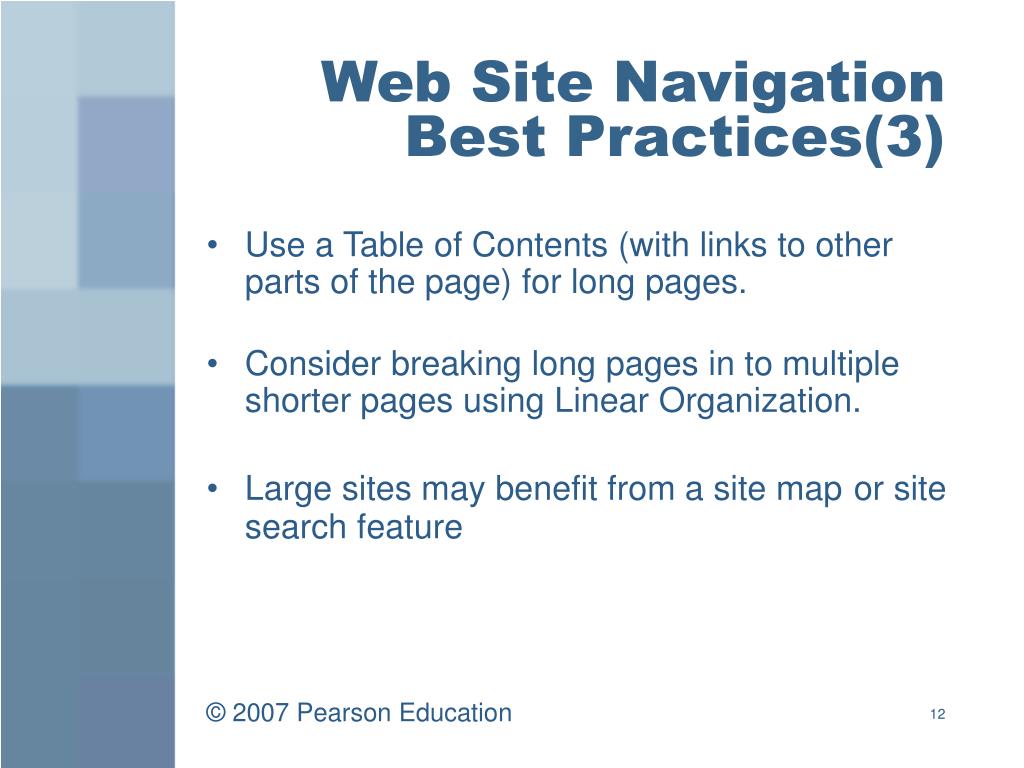 Web Site Navigation Best Practices(3)

• Use a Table of Contents (with links to other parts of the page) for long pages.

• Consider breaking long pages in to multiple shorter pages using Linear Organization.

• Large sites may benefit from a site map or site search feature

© 2007 Pearson Education

12